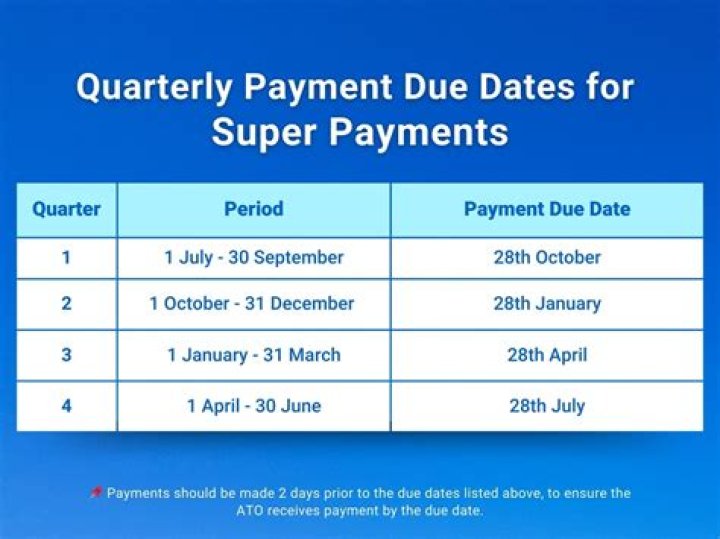 Quarterly Payment Due Dates for Super Payments

| Quarter | Period | Payment Due Date |
|---|---|---|
| 1 | 1 July - 30 September | 28th October |
| 2 | 1 October - 31 December | 28th January |
| 3 | 1 January - 31 March | 28th April |
| 4 | 1 April - 30 June | 28th July |

Payments should be made 2 days prior to the due dates listed above, to ensure the ATO receives payment by the due date.